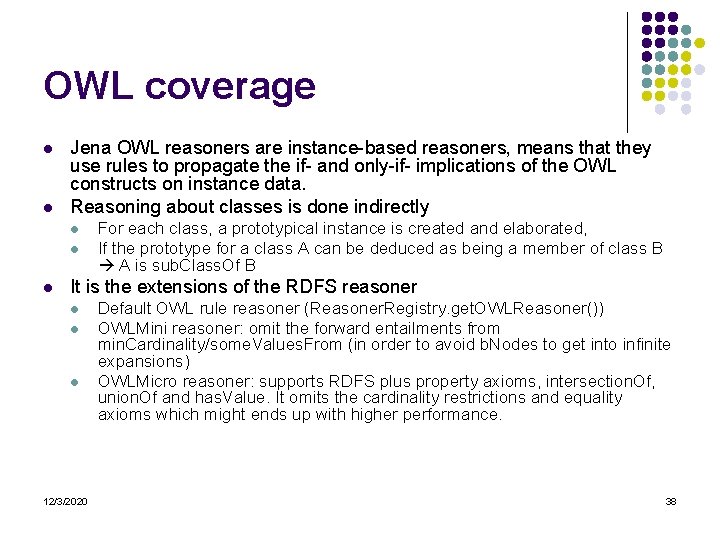 OWL coverage

- Jena OWL reasoners are instance-based reasoners, means that they use rules to propagate the if- and only-if- implications of the OWL constructs on instance data.
- Reasoning about classes is done indirectly
  - For each class, a prototypical instance is created and elaborated,
  - If the prototype for a class A can be deduced as being a member of class B → A is subClassOf B
- It is the extensions of the RDFS reasoner
  - Default OWL rule reasoner (ReasonerRegistry.getOWLReasoner())
  - OWLMini reasoner: omit the forward entailments from minCardinality/someValuesFrom (in order to avoid bNodes to get into infinite expansions)
  - OWLMicro reasoner: supports RDFS plus property axioms, intersectionOf, unionOf and hasValue. It omits the cardinality restrictions and equality axioms which might ends up with higher performance.

12/3/2020

38